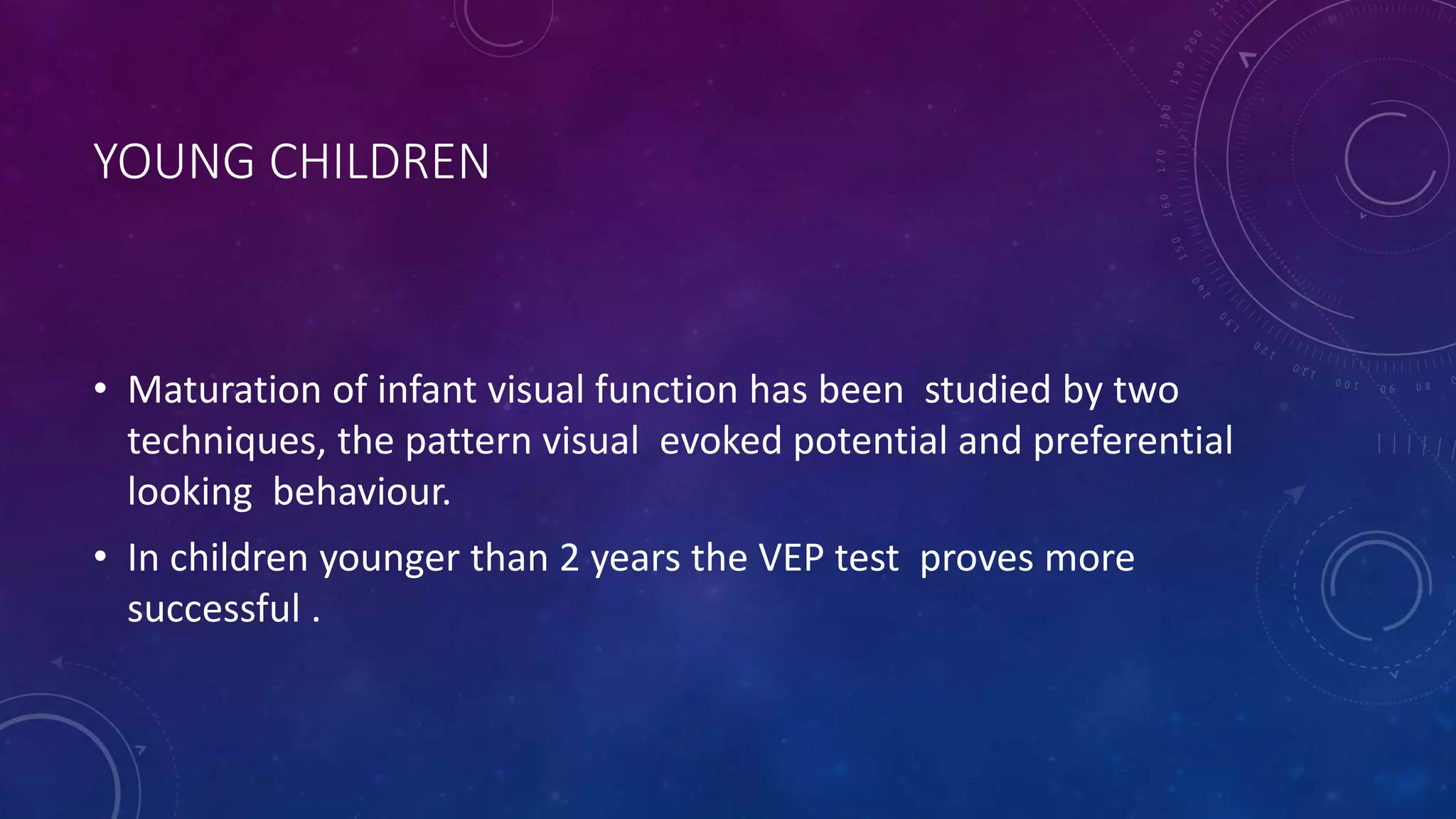 YOUNG CHILDREN

• Maturation of infant visual function has been studied by two techniques, the pattern visual evoked potential and preferential looking behaviour.

• In children younger than 2 years the VEP test proves more successful .